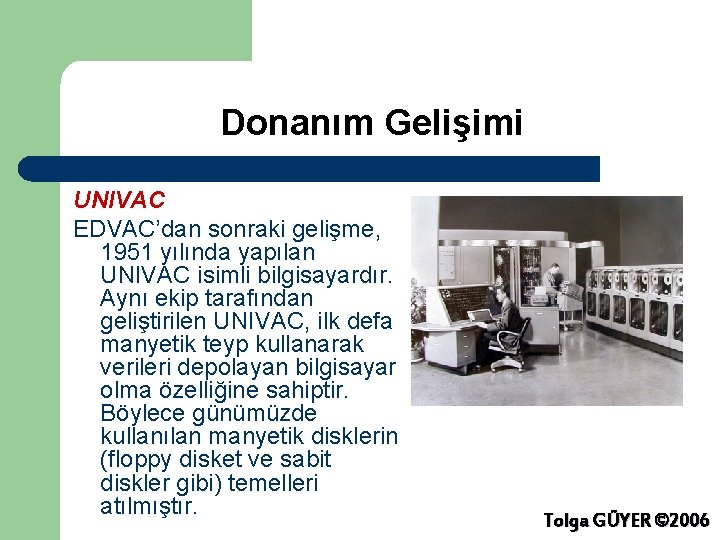 Donanım Gelişimi

UNIVAC

EDVAC'dan sonraki gelişme, 1951 yılında yapılan UNIVAC isimli bilgisayardır. Aynı ekip tarafından geliştirilen UNIVAC, ilk defa manyetik teyp kullanarak verileri depolayan bilgisayar olma özelliğine sahiptir. Böylece günümüzde kullanılan manyetik disklerin (floppy disket ve sabit diskler gibi) temelleri atılmıştır.

Tolga GÜYER ©2006